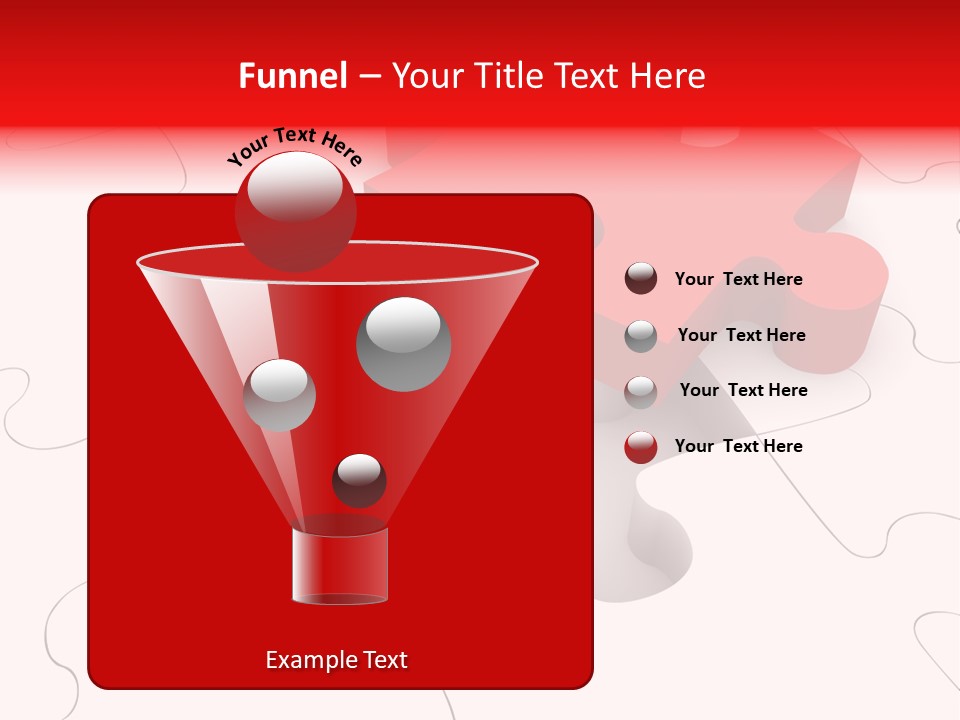 Funnel – Your Title Text Here

Your Text Here

Your Text Here

Your Text Here

Your Text Here

Your Text Here

Example Text